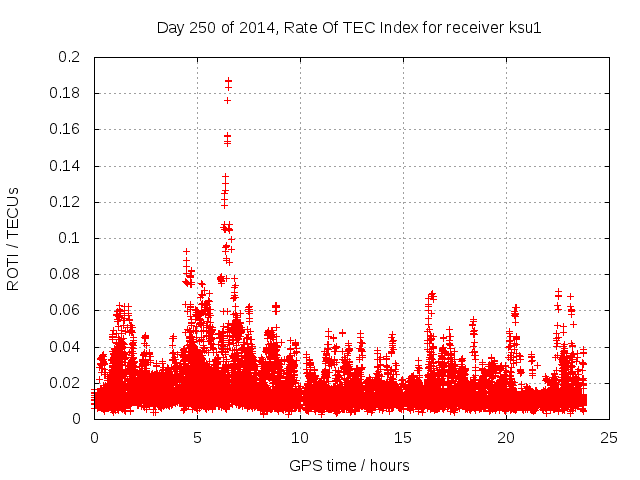 Day 250 of 2014, Rate Of TEC Index for receiver ksu1

ROTI / TECUs

0.2
0.18
0.16
0.14
0.12
0.1
0.08
0.06
0.04
0.02
0

0
5
10
15
20
25

GPS time / hours